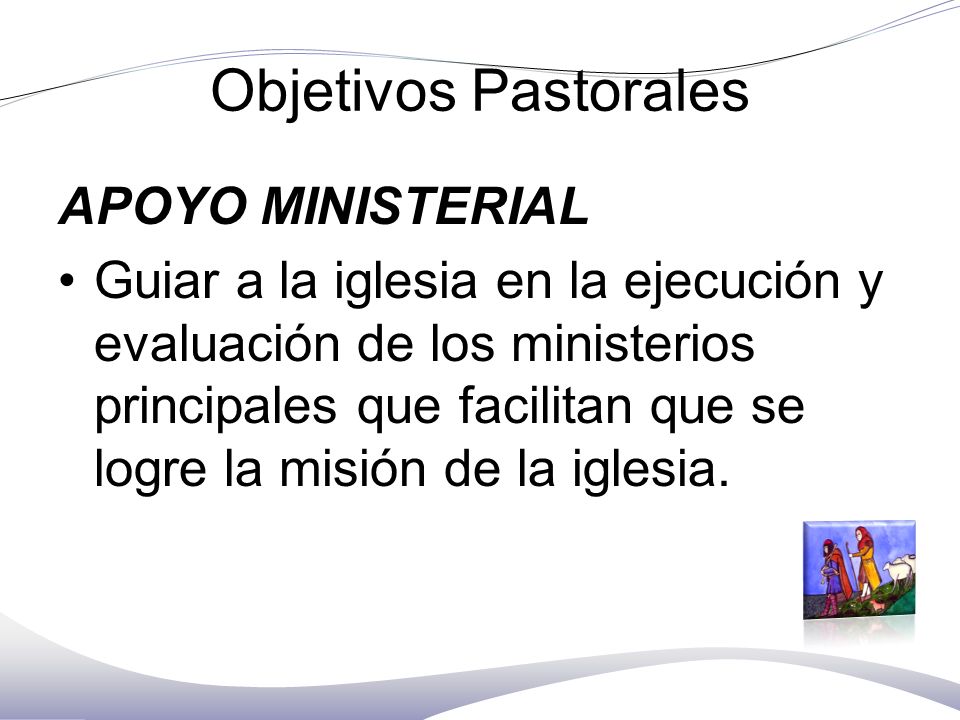 Objetivos Pastorales

APOYO MINISTERIAL

• Guiar a la iglesia en la ejecución y evaluación de los ministerios principales que facilitan que se logre la misión de la iglesia.